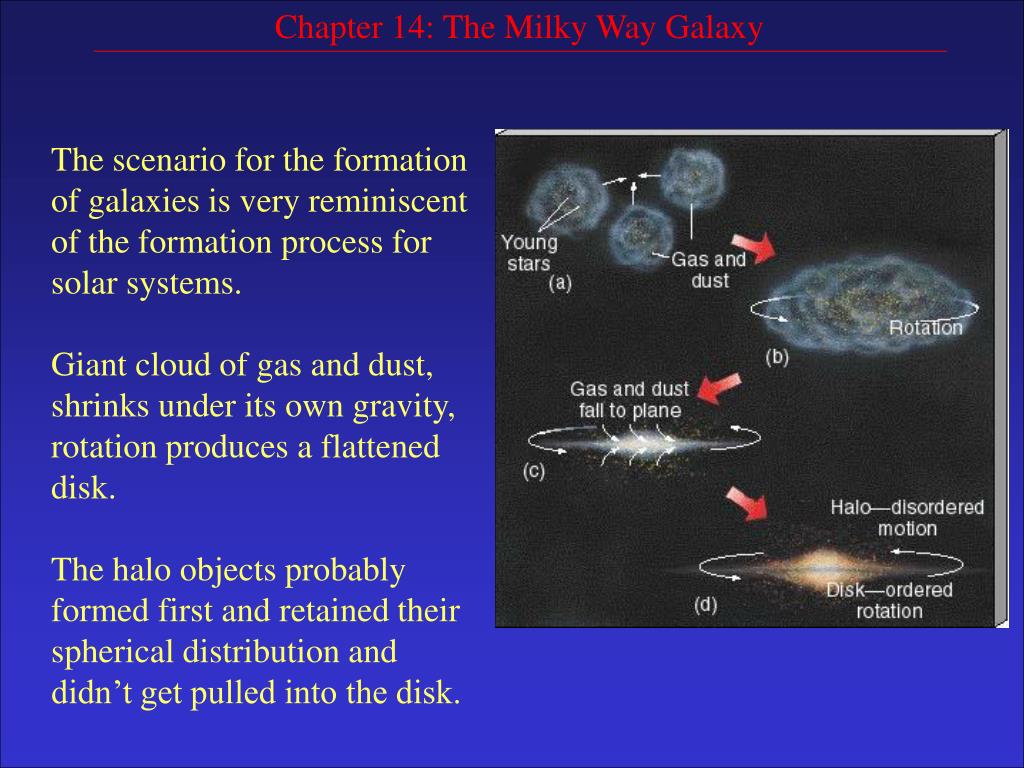 Chapter 14: The Milky Way Galaxy

The scenario for the formation of galaxies is very reminiscent of the formation process for solar systems.

Giant cloud of gas and dust, shrinks under its own gravity, rotation produces a flattened disk.

The halo objects probably formed first and retained their spherical distribution and didn't get pulled into the disk.

Young stars
(a)
Gas and dust
Rotation
(b)
Gas and dust fall to plane
(c)
Halo—disordered motion
Disk—ordered rotation
(d)